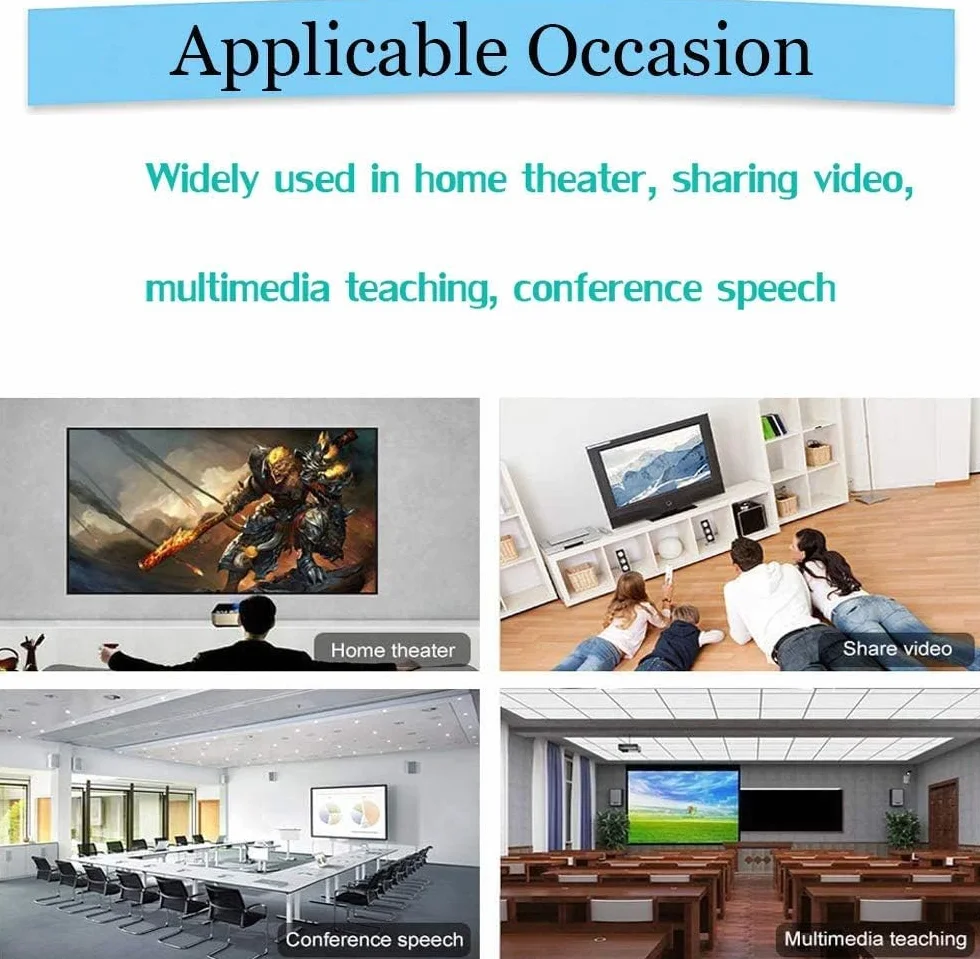 Applicable Occasion

Widely used in home theater, sharing video,

multimedia teaching, conference speech

Home theater

Share video

Conference speech

Multimedia teaching